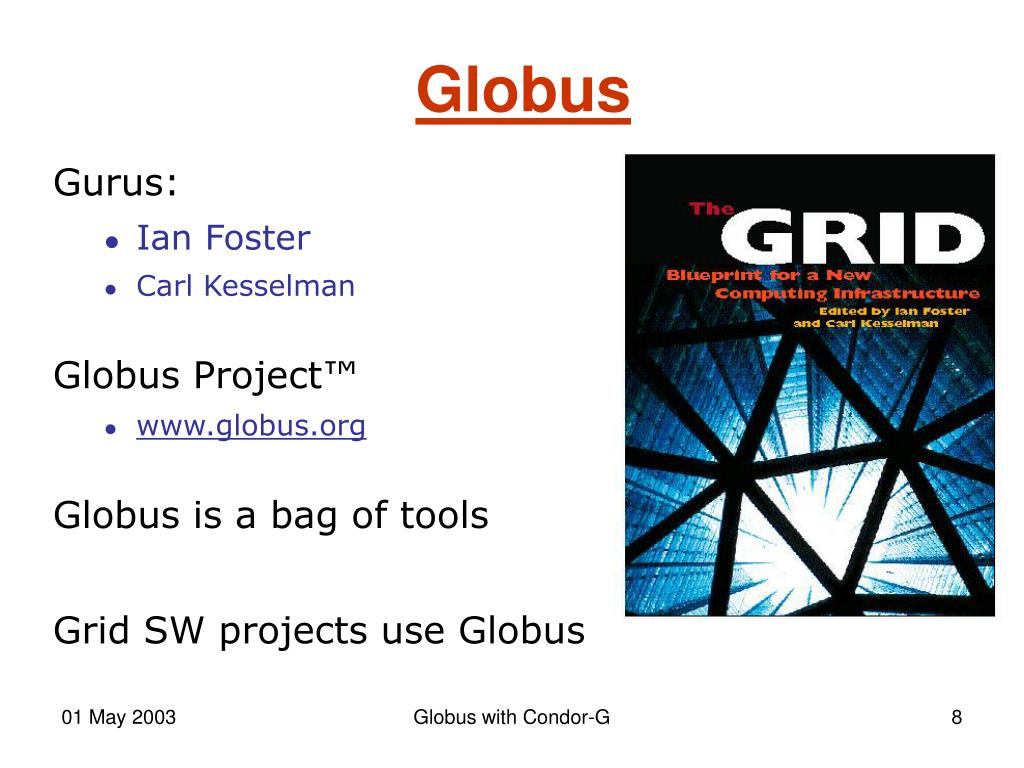 Globus

Gurus:

- Ian Foster
- Carl Kesselman

Globus Project™

- www.globus.org

Globus is a bag of tools

Grid SW projects use Globus

The GRID
Blueprint for a New Computing Infrastructure
Edited by Ian Foster and Carl Kesselman

01 May 2003 Globus with Condor-G 8